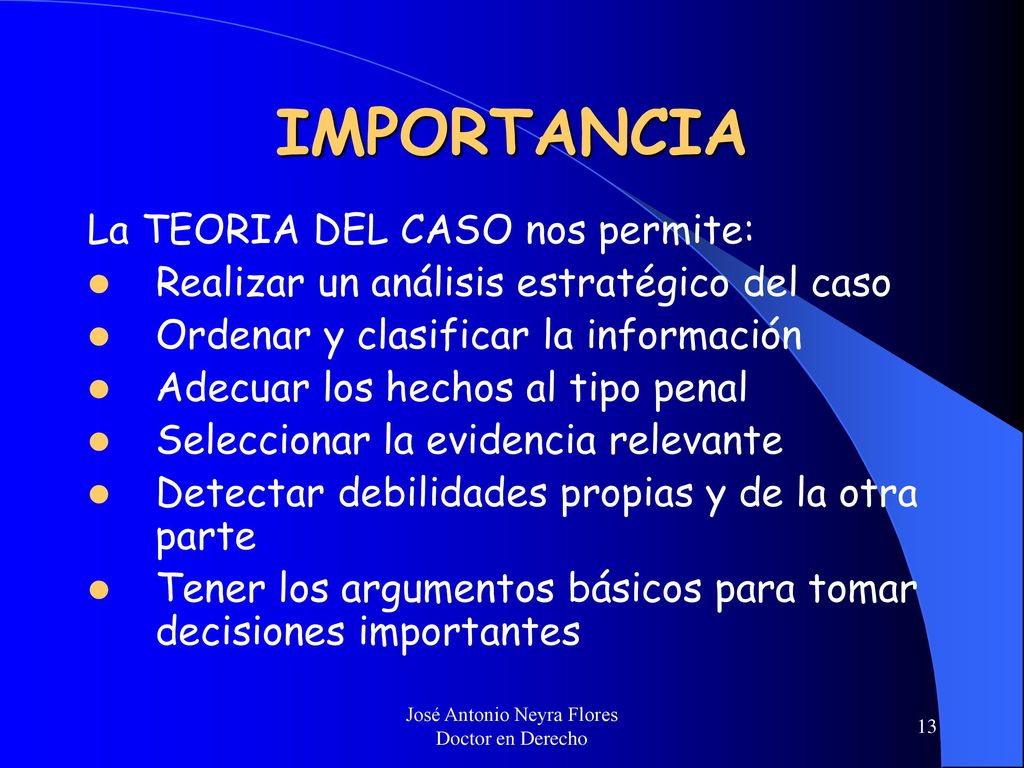 IMPORTANCIA

La TEORIA DEL CASO nos permite:

- Realizar un análisis estratégico del caso
- Ordenar y clasificar la información
- Adecuar los hechos al tipo penal
- Seleccionar la evidencia relevante
- Detectar debilidades propias y de la otra parte
- Tener los argumentos básicos para tomar decisiones importantes

José Antonio Neyra Flores
Doctor en Derecho

13